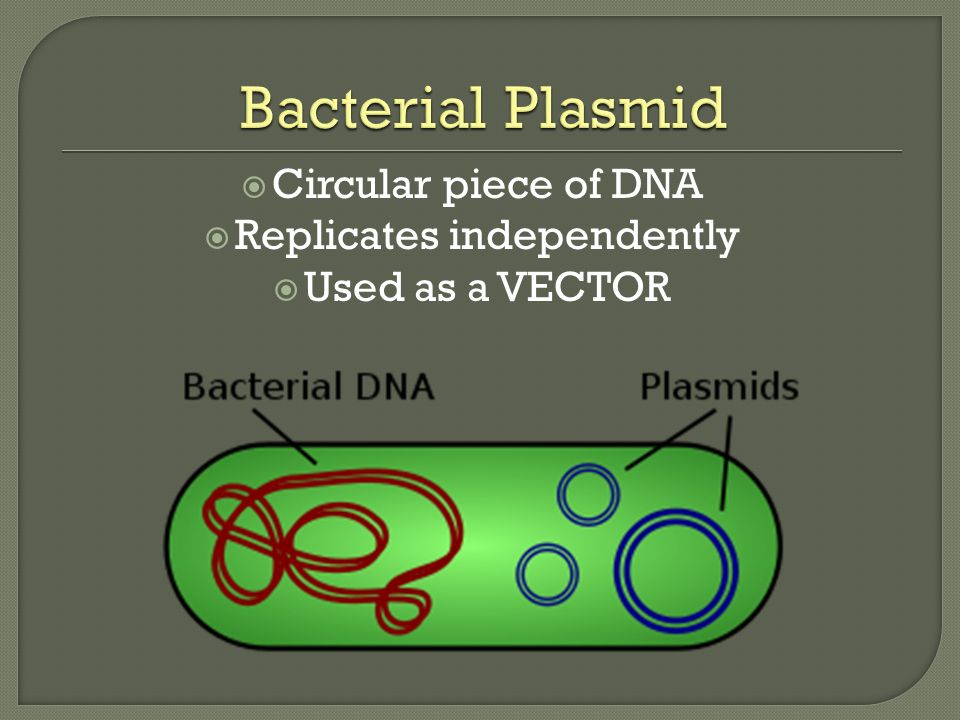 Bacterial Plasmid

Circular piece of DNA

Replicates independently

Used as a VECTOR

Bacterial DNA

Plasmids